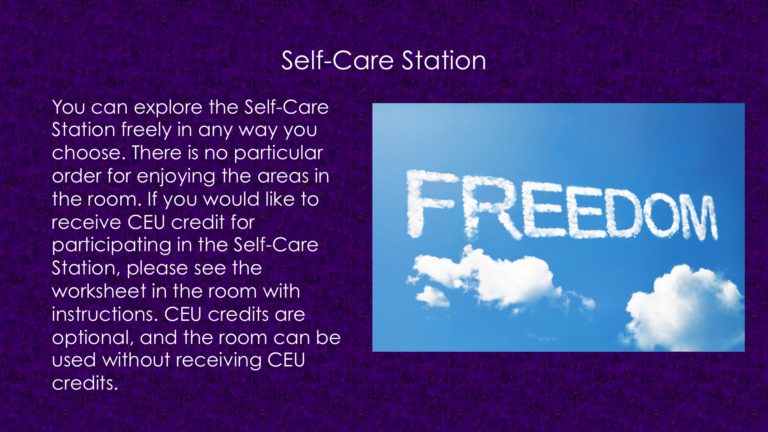 Self-Care Station

You can explore the Self-Care Station freely in any way you choose. There is no particular order for enjoying the areas in the room. If you would like to receive CEU credit for participating in the Self-Care Station, please see the worksheet in the room with instructions. CEU credits are optional, and the room can be used without receiving CEU credits.

FREEDOM